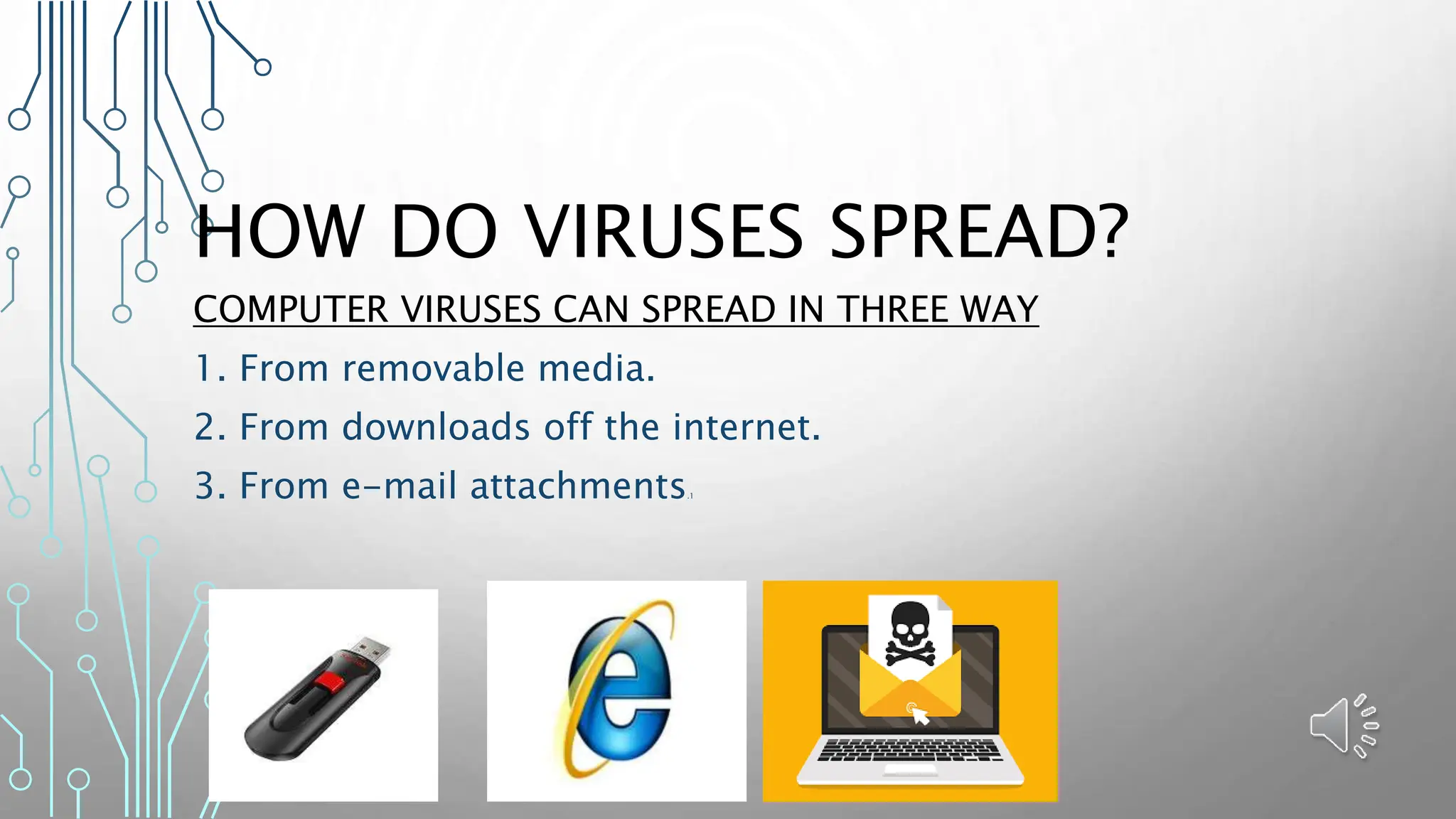 HOW DO VIRUSES SPREAD?

COMPUTER VIRUSES CAN SPREAD IN THREE WAY

1. From removable media.

2. From downloads off the internet.

3. From e-mail attachments.